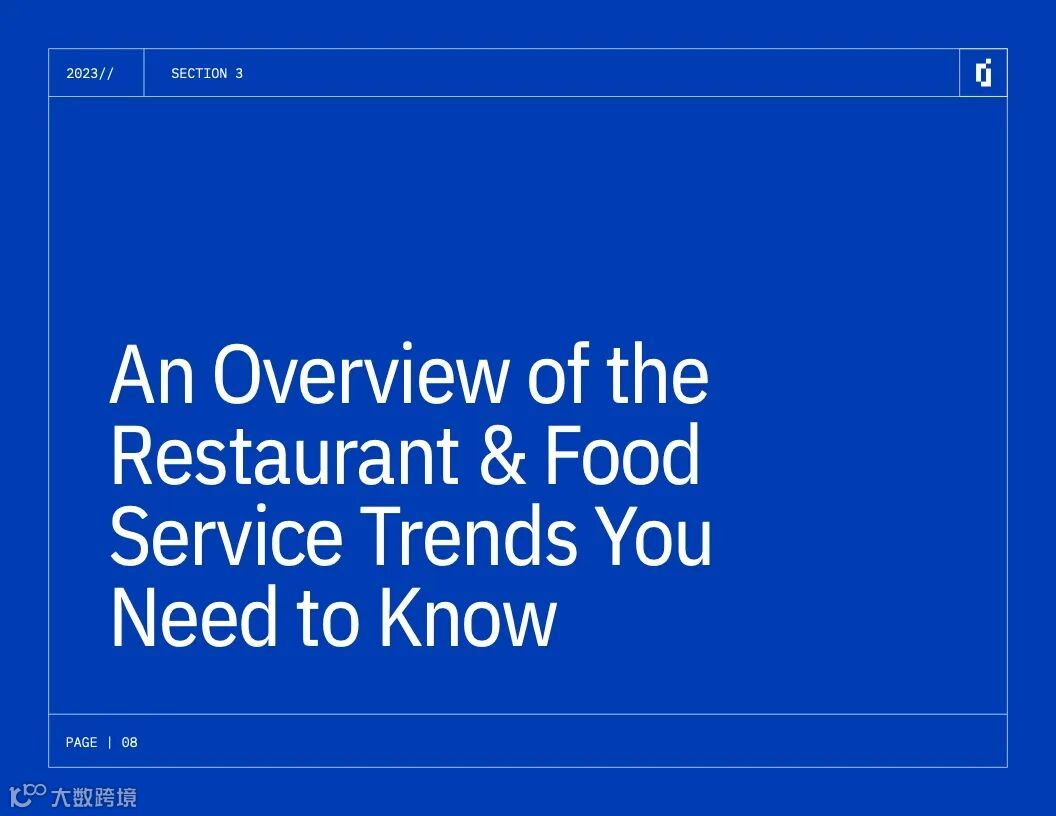 2023//

SECTION 3

An Overview of the Restaurant & Food Service Trends You Need to Know

PAGE | 08

大数跨境